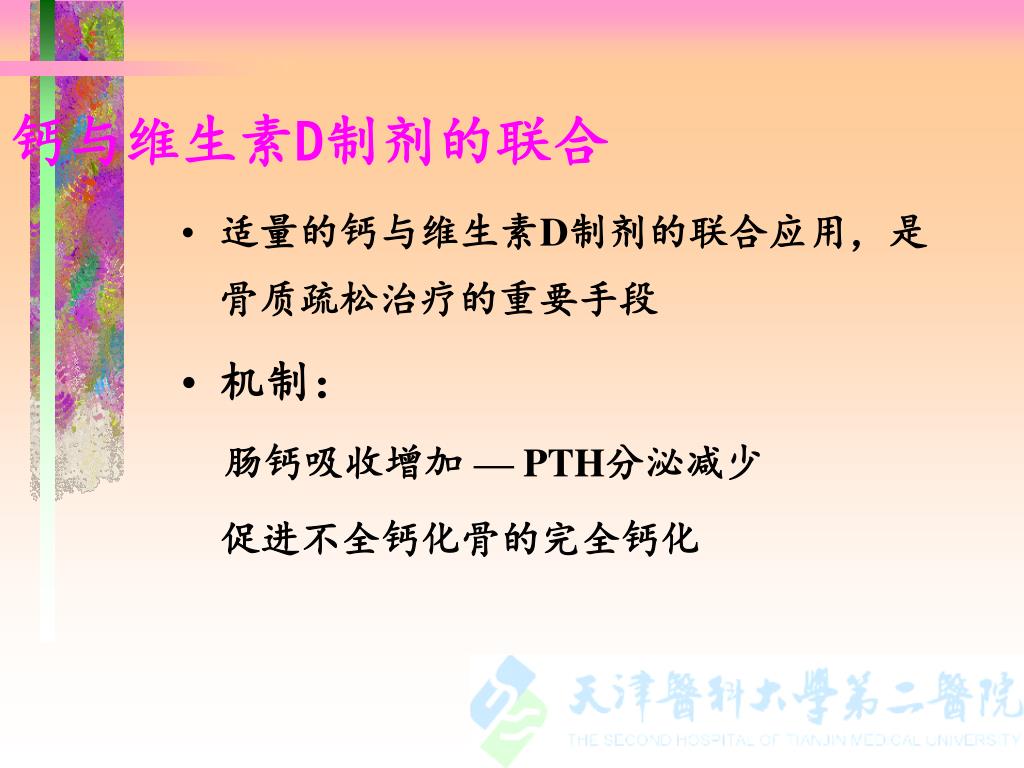 钙与维生素D制剂的联合

• 适量的钙与维生素D制剂的联合应用，是骨质疏松治疗的重要手段

• 机制：

肠钙吸收增加 — PTH分泌减少

促进不全钙化骨的完全钙化

天津醫科大學第二醫院
THE SECOND HOSPITAL OF TIANJIN MEDICAL UNIVERSITY